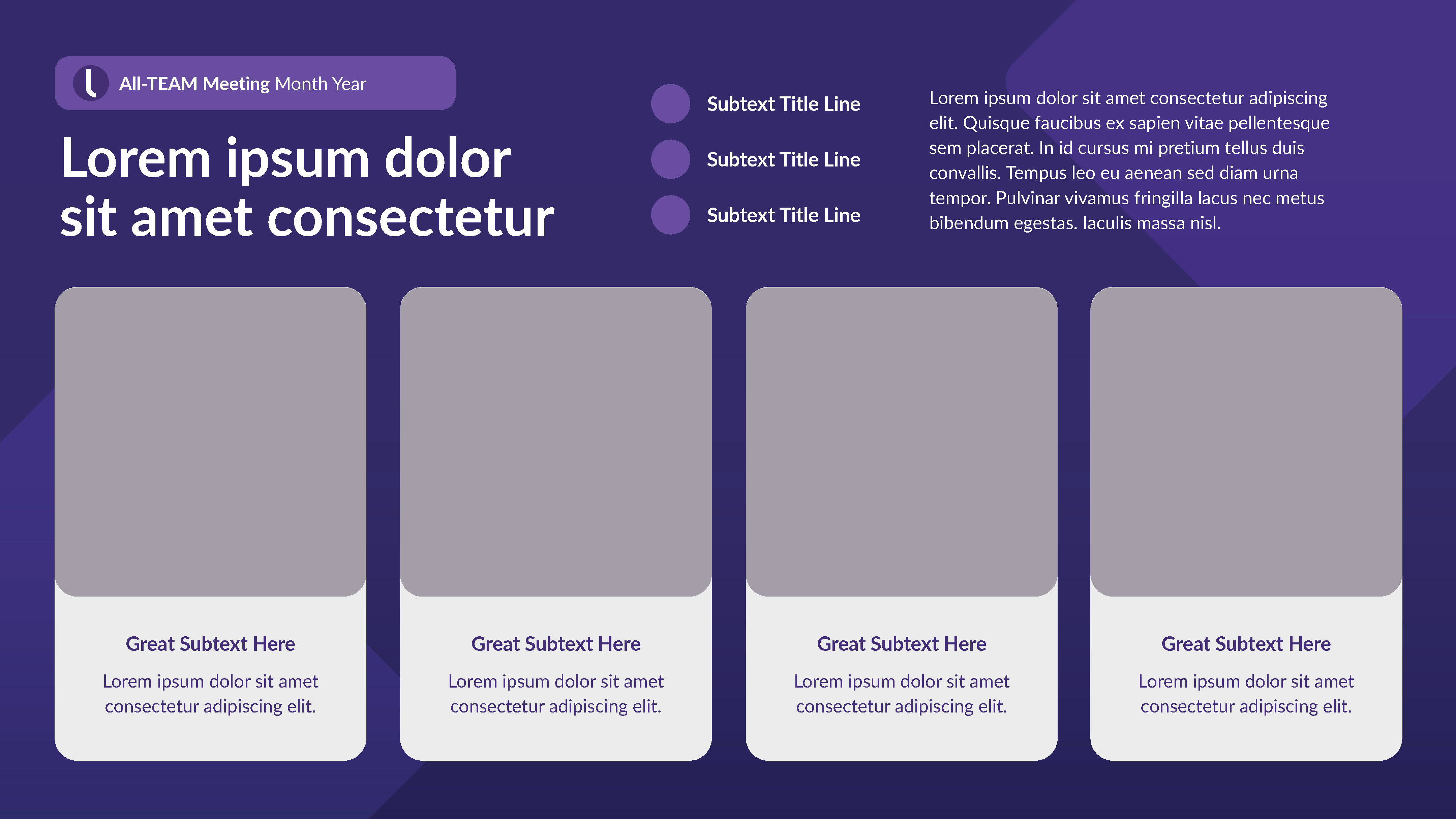 All-TEAM Meeting Month Year

Lorem ipsum dolor sit amet consectetur

Subtext Title Line

Subtext Title Line

Subtext Title Line

Lorem ipsum dolor sit amet consectetur adipiscing elit. Quisque faucibus ex sapien vitae pellentesque sem placerat. In id cursus mi pretium tellus duis convallis. Tempus leo eu aenean sed diam urna tempor. Pulvinar vivamus fringilla lacus nec metus bibendum egestas. Iaculis massa nisl.

Great Subtext Here

Lorem ipsum dolor sit amet consectetur adipiscing elit.

Great Subtext Here

Lorem ipsum dolor sit amet consectetur adipiscing elit.

Great Subtext Here

Lorem ipsum dolor sit amet consectetur adipiscing elit.

Great Subtext Here

Lorem ipsum dolor sit amet consectetur adipiscing elit.